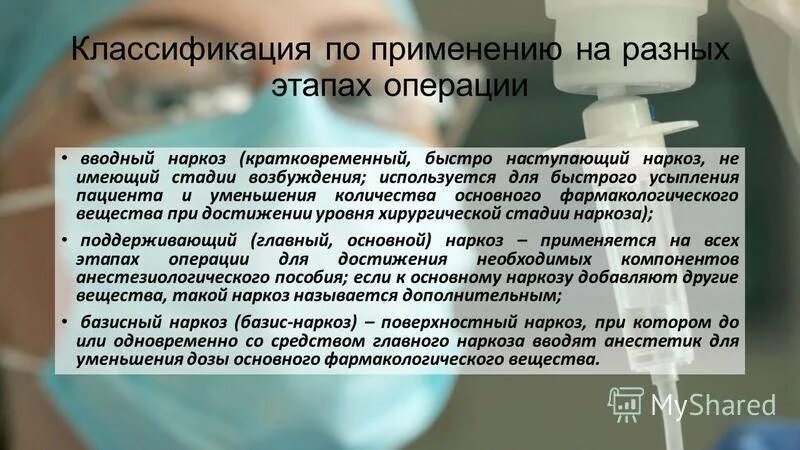 Классификация по применению на разных этапах операции

• вводный наркоз (кратковременный, быстро наступающий наркоз, не имеющий стадии возбуждения; используется для быстрого усыпления пациента и уменьшения количества основного фармакологического вещества при достижении уровня хирургической стадии наркоза);

• поддерживающий (главный, основной) наркоз – применяется на всех этапах операции для достижения необходимых компонентов анестезиологического пособия; если к основному наркозу добавляют другие вещества, такой наркоз называется дополнительным;

• базисный наркоз (базис-наркоз) – поверхностный наркоз, при котором до или одновременно со средством главного наркоза вводят анестетик для уменьшения дозы основного фармакологического вещества.

MyShared